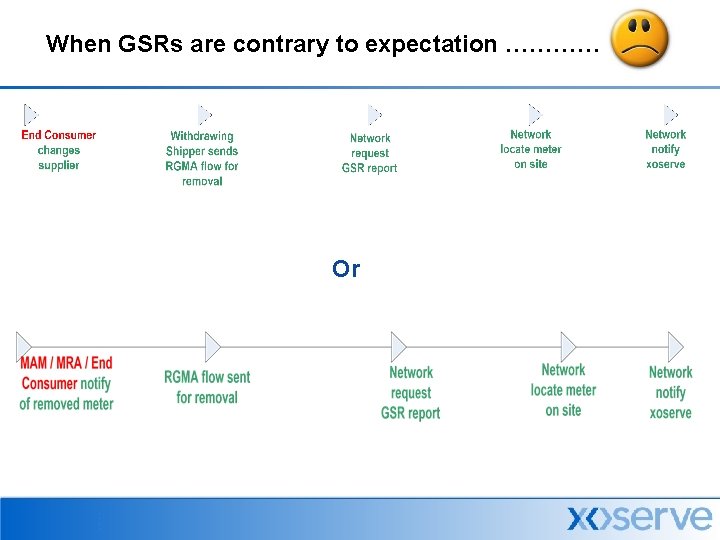 When GSRs are contrary to expectation …………

End Consumer changes supplier

Withdrawing Shipper sends RGMA flow for removal

Network request GSR report

Network locate meter on site

Network notify xoserve

Or

MAM / MRA / End Consumer notify of removed meter

RGMA flow sent for removal

Network request GSR report

Network locate meter on site

Network notify xoserve

xoserve